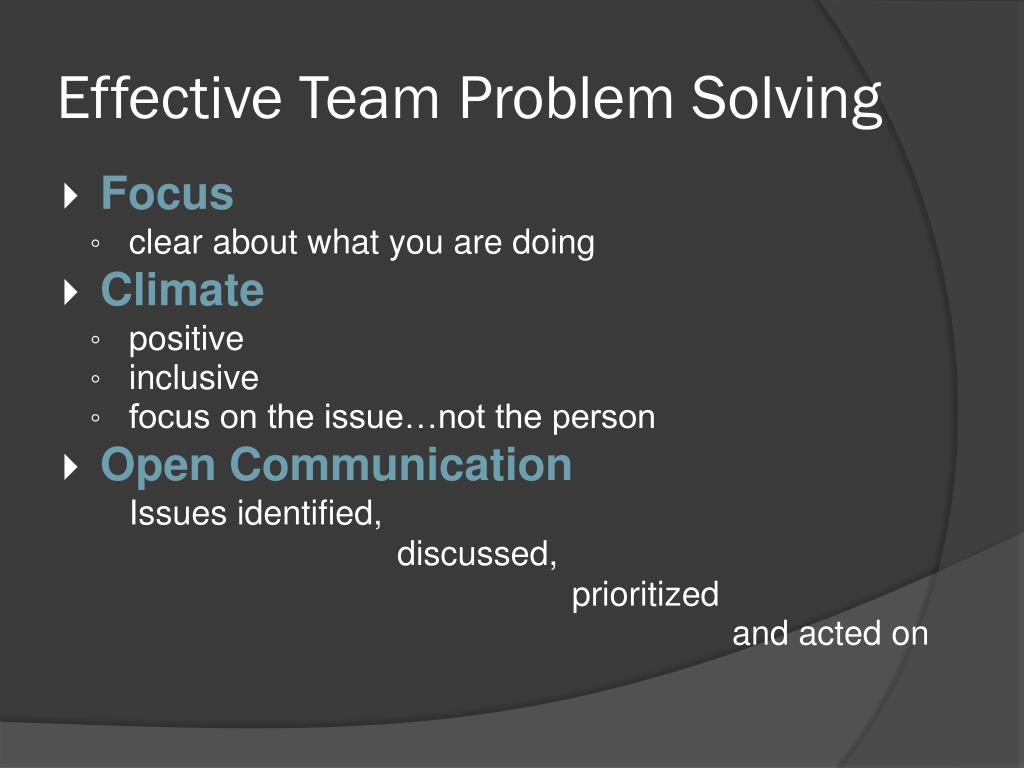 Effective Team Problem Solving

Focus
clear about what you are doing

Climate
positive
inclusive
focus on the issue…not the person

Open Communication
Issues identified,
discussed,
prioritized
and acted on